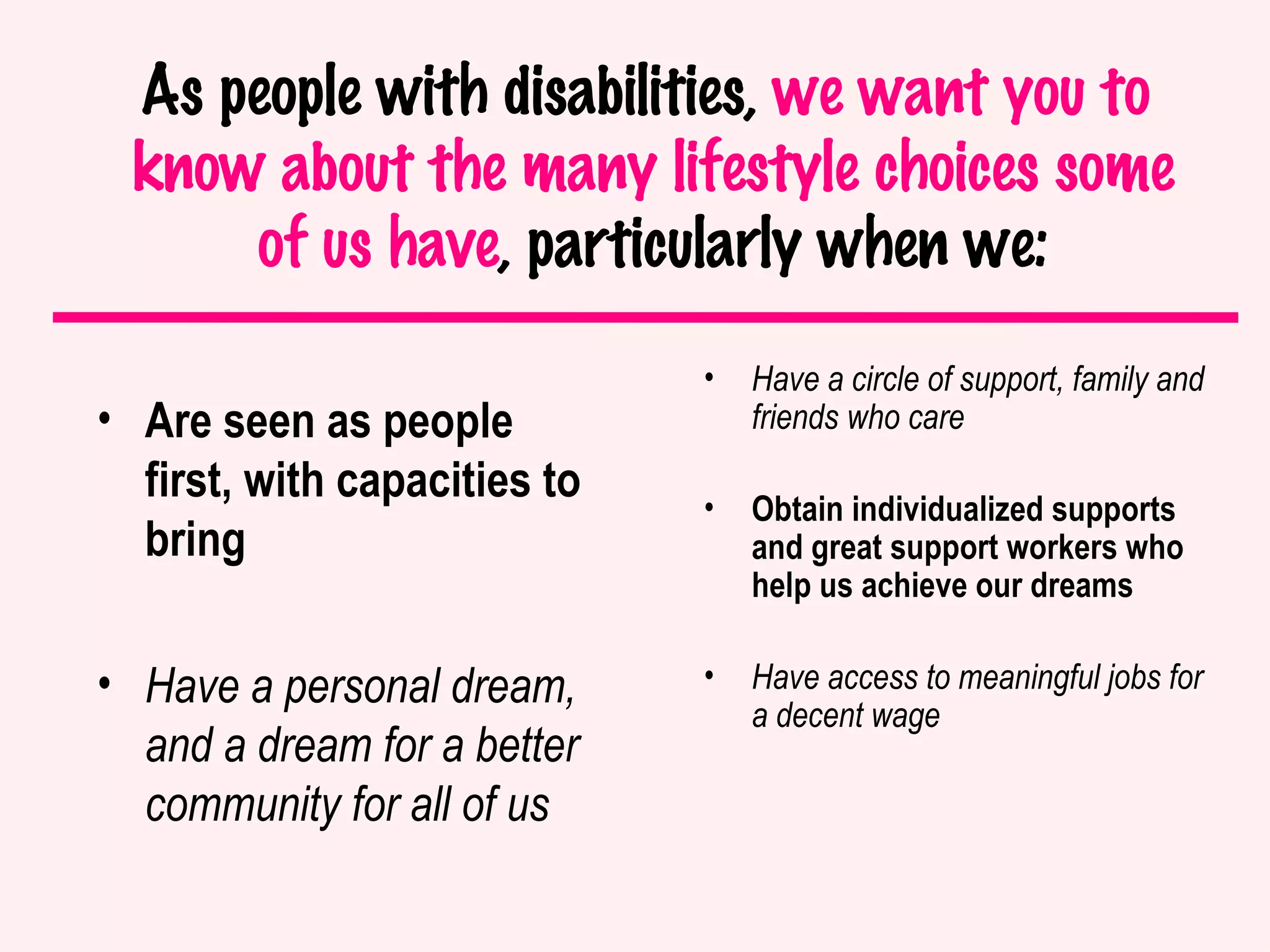 As people with disabilities, we want you to know about the many lifestyle choices some of us have, particularly when we:

• Are seen as people first, with capacities to bring

• Have a personal dream, and a dream for a better community for all of us

• Have a circle of support, family and friends who care

• Obtain individualized supports and great support workers who help us achieve our dreams

• Have access to meaningful jobs for a decent wage